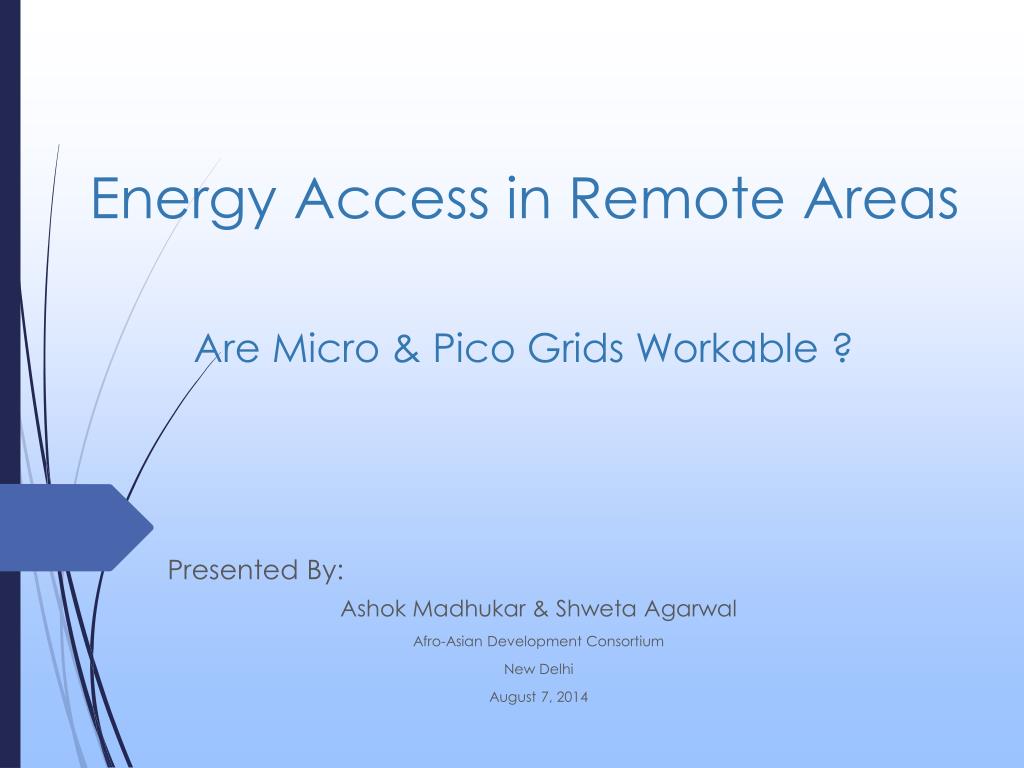 Energy Access in Remote Areas

Are Micro & Pico Grids Workable ?

Presented By:

Ashok Madhukar & Shweta Agarwal

Afro-Asian Development Consortium

New Delhi

August 7, 2014